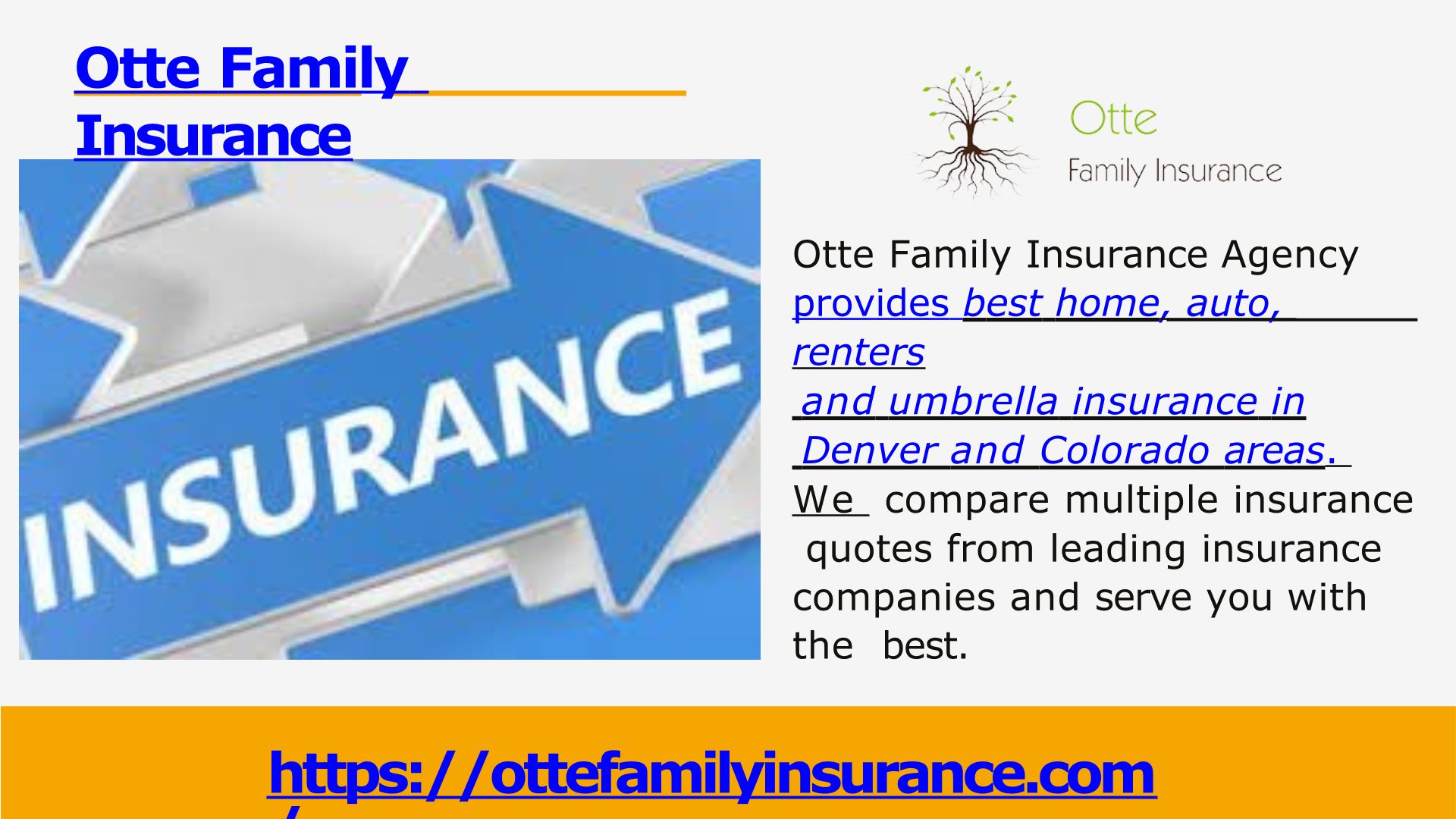 Otte Family Insurance

INSURANCE

Otte
Family Insurance

Otte Family Insurance Agency provides best home, auto, renters and umbrella insurance in Denver and Colorado areas. We compare multiple insurance quotes from leading insurance companies and serve you with the best.

https://ottefamilyinsurance.com/